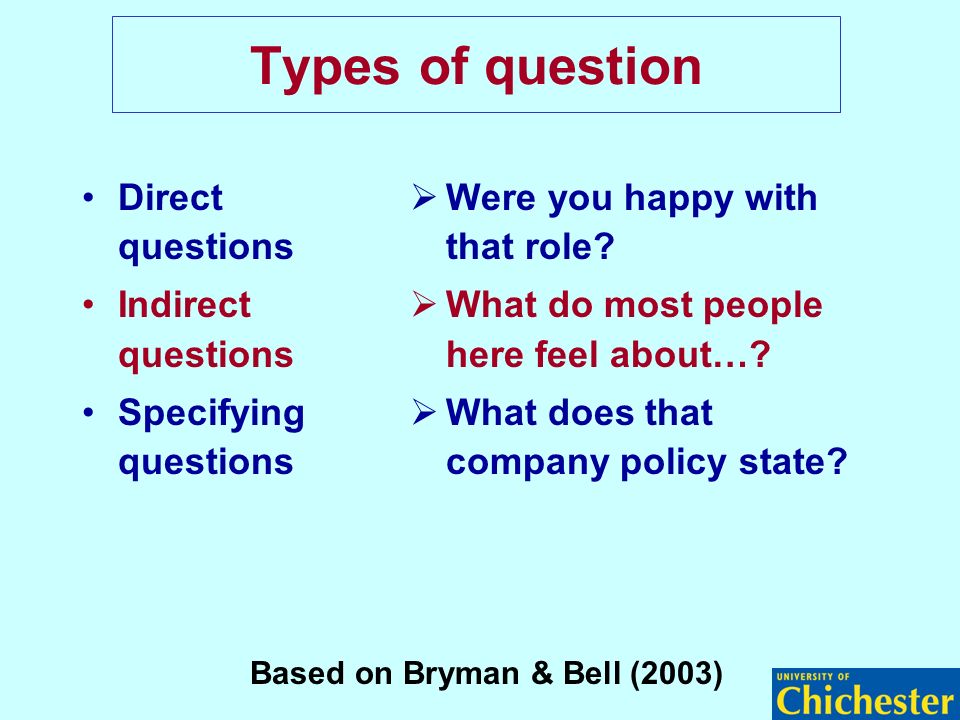 Types of question

• Direct questions
• Indirect questions
• Specifying questions

➢ Were you happy with that role?
➢ What do most people here feel about…?
➢ What does that company policy state?

Based on Bryman & Bell (2003)

UNIVERSITY OF Chichester